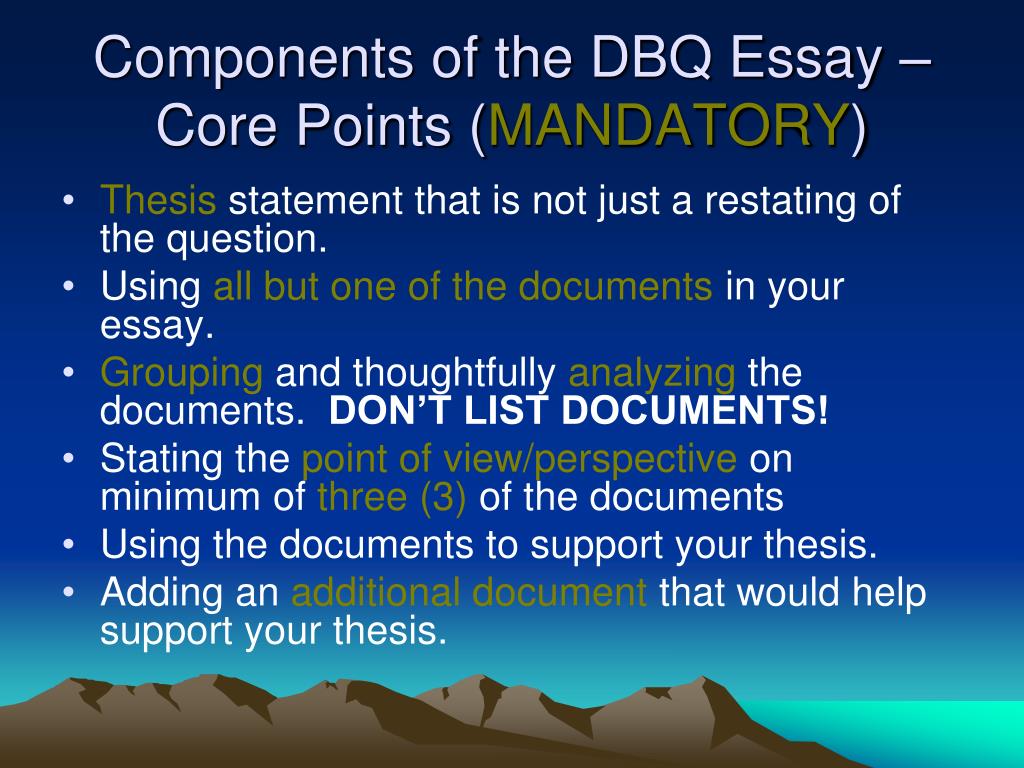 Components of the DBQ Essay – Core Points (MANDATORY)

• Thesis statement that is not just a restating of the question.
• Using all but one of the documents in your essay.
• Grouping and thoughtfully analyzing the documents. DON'T LIST DOCUMENTS!
• Stating the point of view/perspective on minimum of three (3) of the documents
• Using the documents to support your thesis.
• Adding an additional document that would help support your thesis.